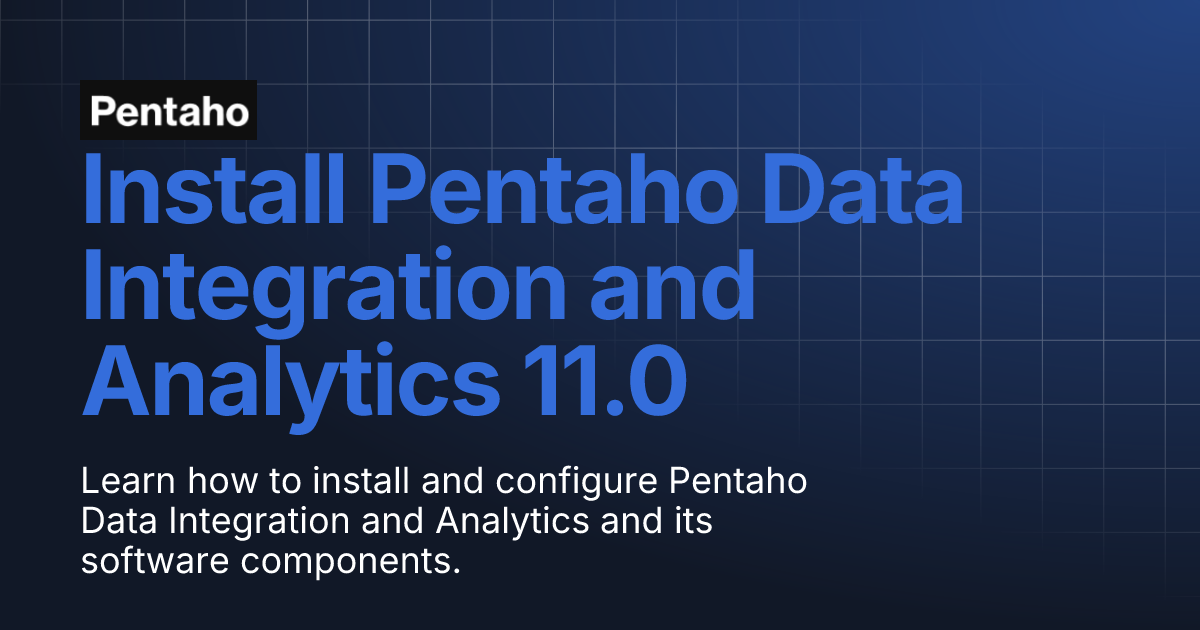 Pentaho

Install Pentaho Data Integration and Analytics 11.0

Learn how to install and configure Pentaho Data Integration and Analytics and its software components.